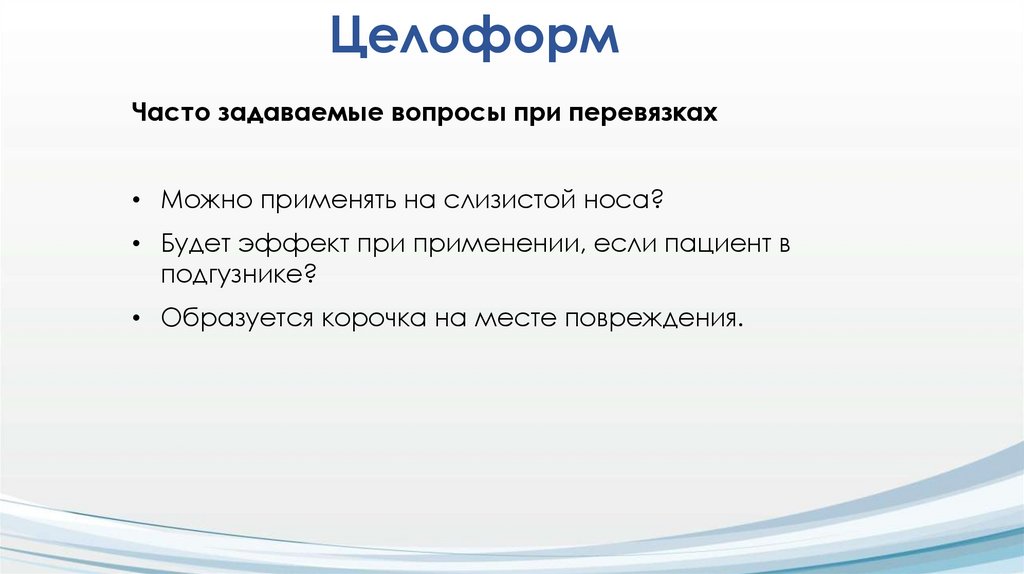 Целоформ

Часто задаваемые вопросы при перевязках

• Можно применять на слизистой носа?
• Будет эффект при применении, если пациент в подгузнике?
• Образуется корочка на месте повреждения.